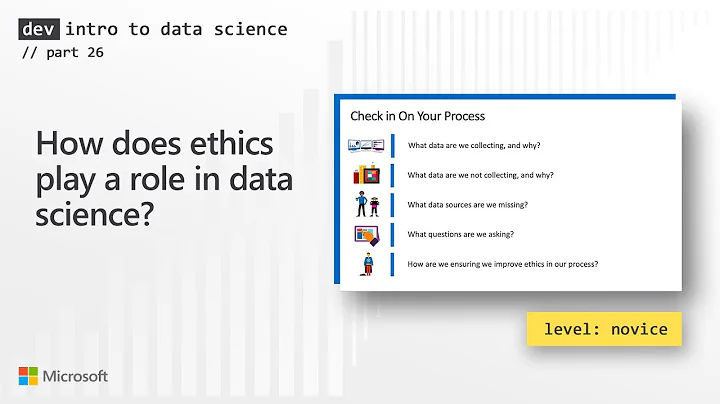 dev intro to data science
// part 26

How does ethics play a role in data science?

Check in On Your Process

What data are we collecting, and why?

What data are we not collecting, and why?

What data sources are we missing?

What questions are we asking?

How are we ensuring we improve ethics in our process?

level: novice

Microsoft